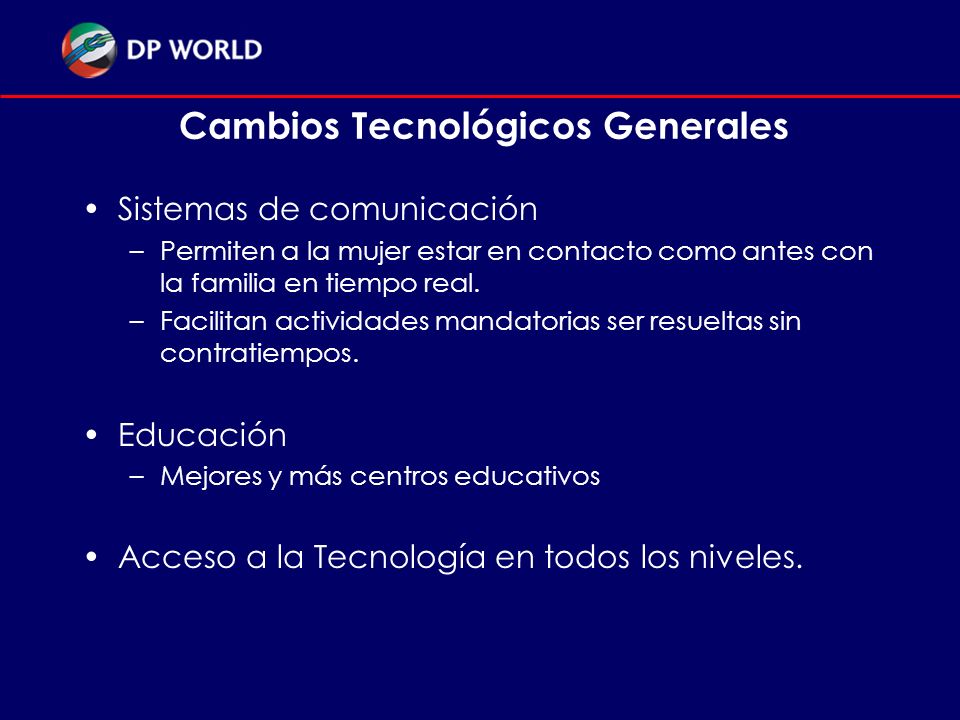 DP WORLD

Cambios Tecnológicos Generales

• Sistemas de comunicación
– Permiten a la mujer estar en contacto como antes con la familia en tiempo real.
– Facilitan actividades mandatorias ser resueltas sin contratiempos.

• Educación
– Mejores y más centros educativos

• Acceso a la Tecnología en todos los niveles.